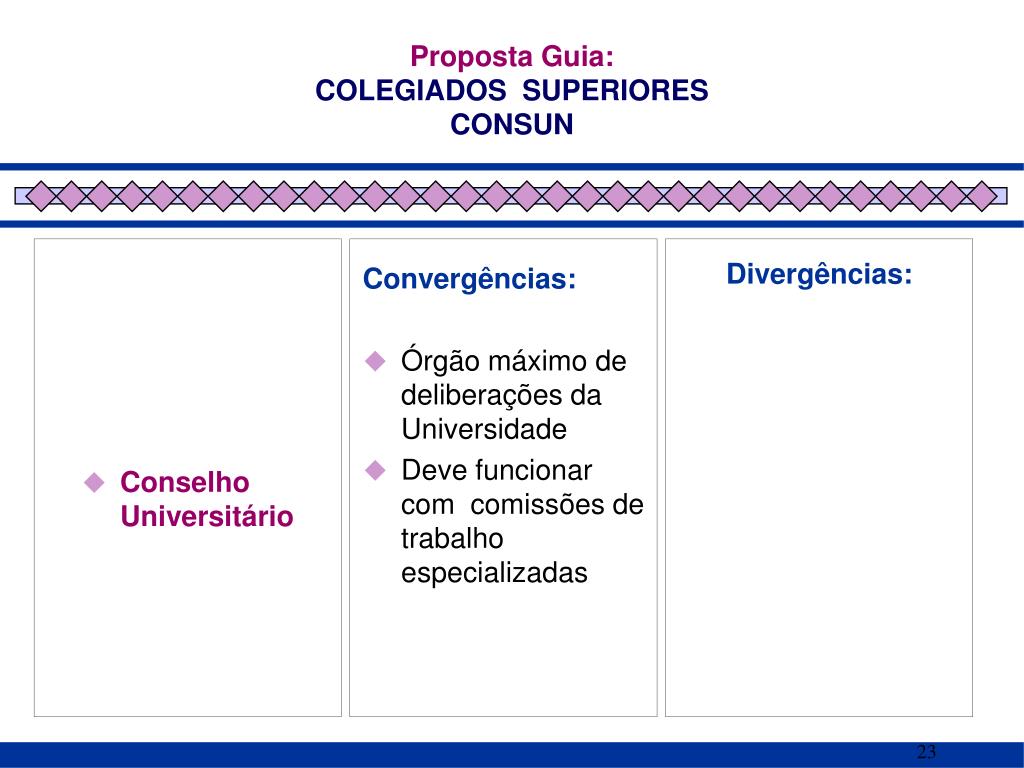 Proposta Guia:
COLEGIADOS SUPERIORES
CONSUN

Conselho Universitário

Convergências:

Órgão máximo de deliberações da Universidade

Deve funcionar com comissões de trabalho especializadas

Divergências:

23